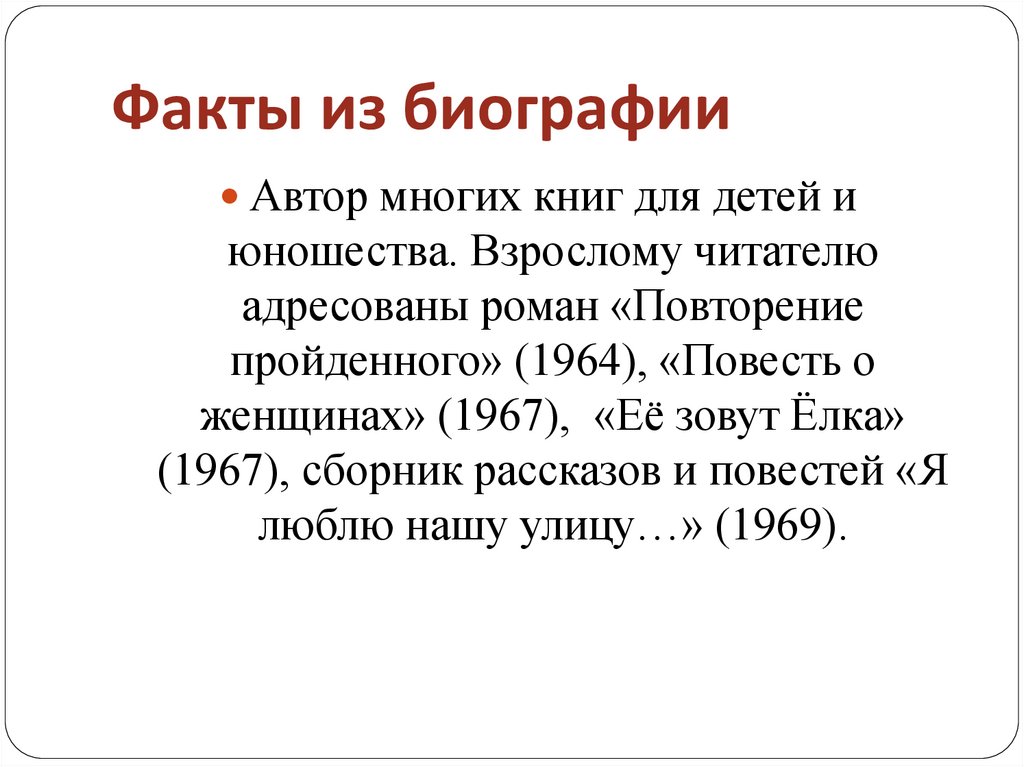 Факты из биографии

Автор многих книг для детей и юношества. Взрослому читателю адресованы роман «Повторение пройденного» (1964), «Повесть о женщинах» (1967), «Её зовут Ёлка» (1967), сборник рассказов и повестей «Я люблю нашу улицу…» (1969).